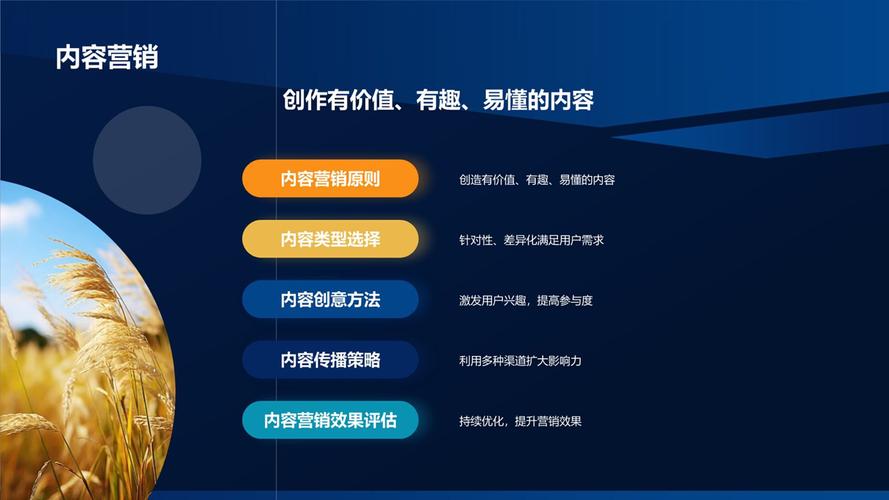 内容营销

创作有价值、有趣、易懂的内容

内容营销原则
创造有价值、有趣、易懂的内容

内容类型选择
针对性、差异化满足用户需求

内容创意方法
激发用户兴趣，提高参与度

内容传播策略
利用多种渠道扩大影响力

内容营销效果评估
持续优化，提升营销效果